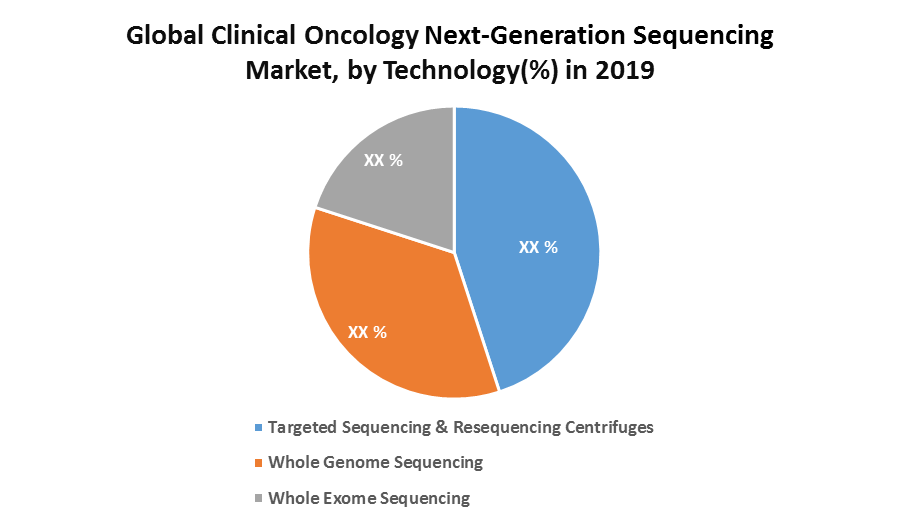 Global Clinical Oncology Next-Generation Sequencing Market, by Technology(%) in 2019

XX %

XX %

XX %

Targeted Sequencing & Resequencing Centrifuges

Whole Genome Sequencing

Whole Exome Sequencing